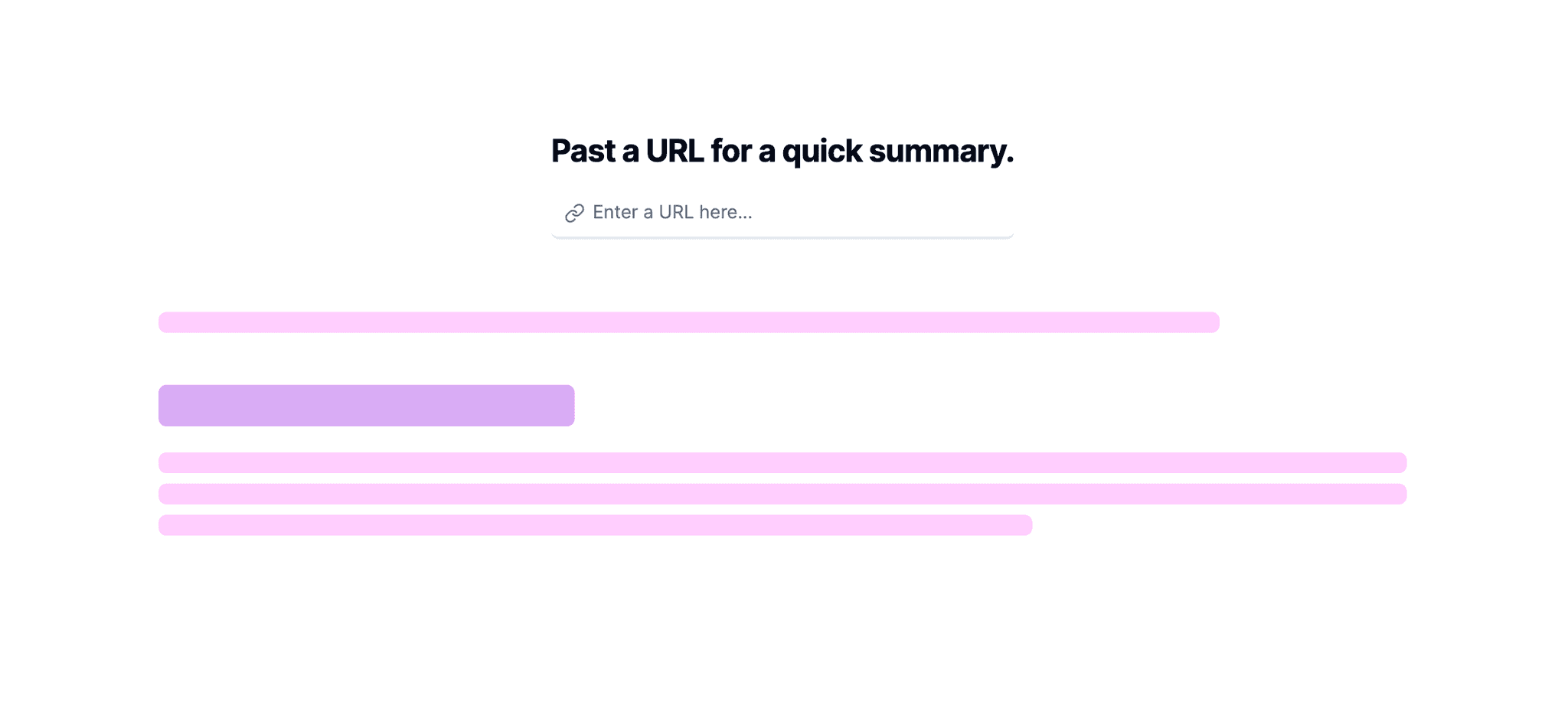 Past a URL for a quick summary.

Enter a URL here...